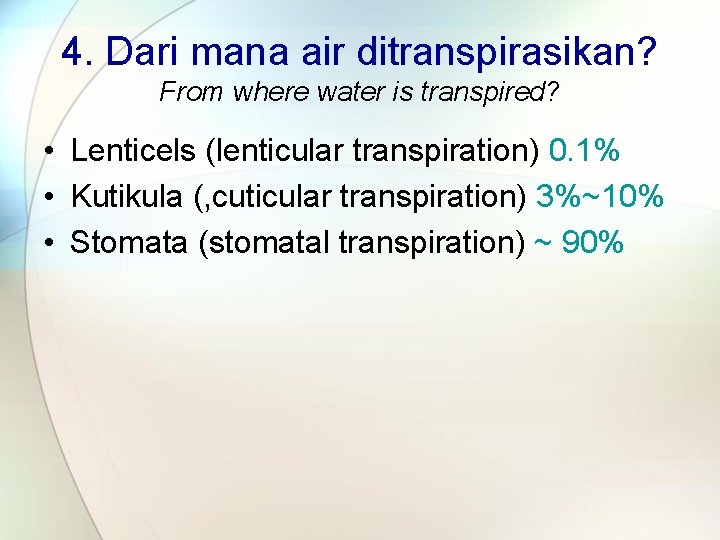 4. Dari mana air ditranspirasikan?
From where water is transpired?

• Lenticels (lenticular transpiration) 0.1%
• Kutikula (,cuticular transpiration) 3%~10%
• Stomata (stomatal transpiration) ~ 90%